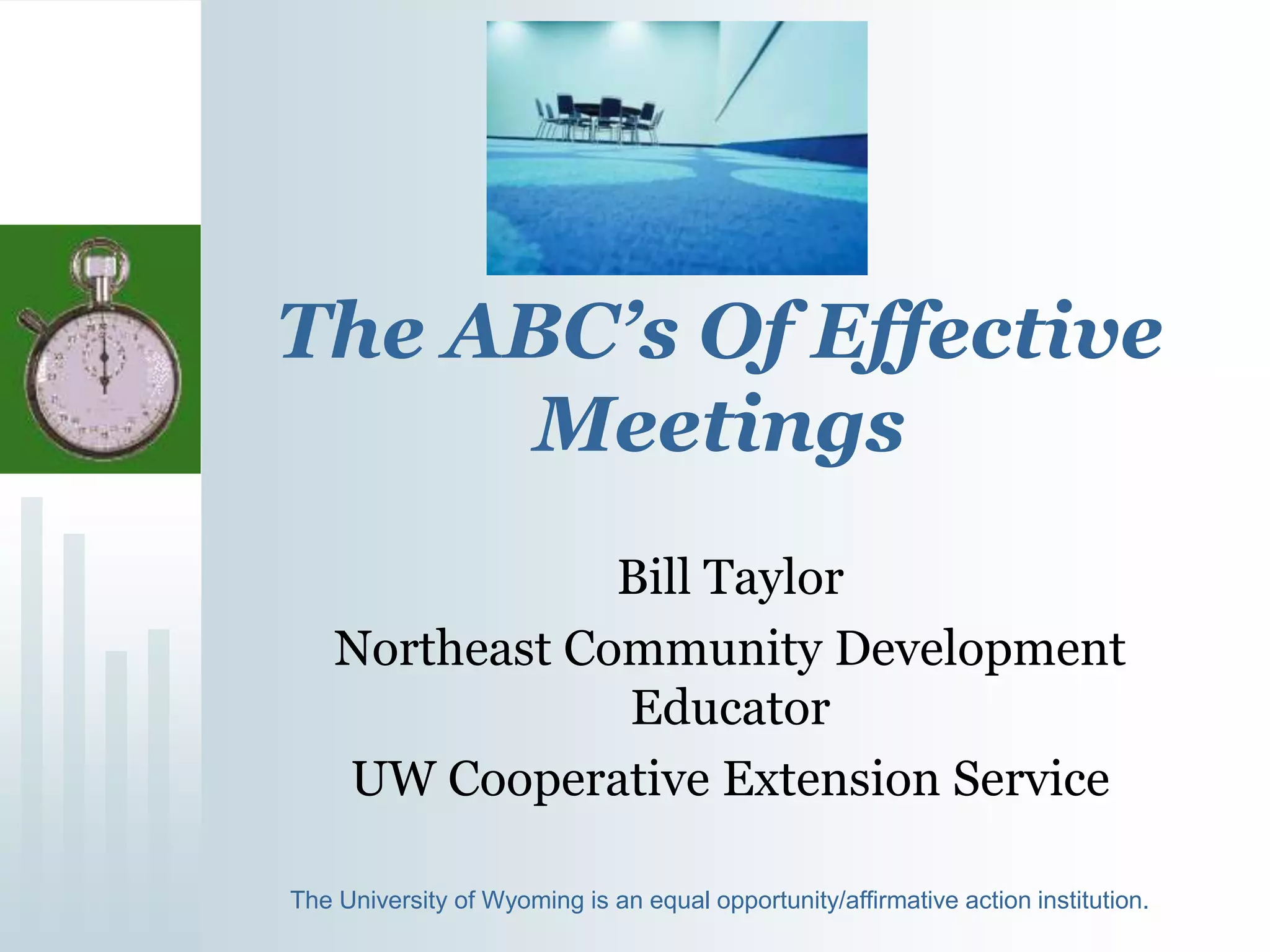 The ABC's Of Effective Meetings

Bill Taylor

Northeast Community Development Educator

UW Cooperative Extension Service

The University of Wyoming is an equal opportunity/affirmative action institution.